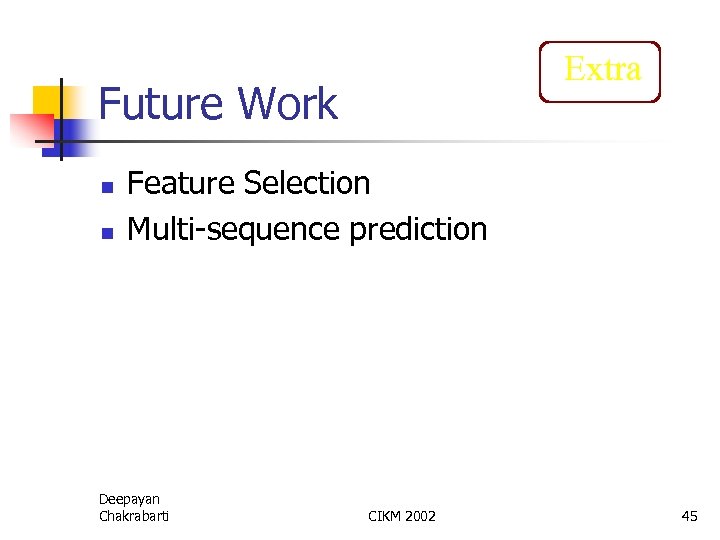 Extra

Future Work

- Feature Selection
- Multi-sequence prediction

Deepayan Chakrabarti

CIKM 2002

45